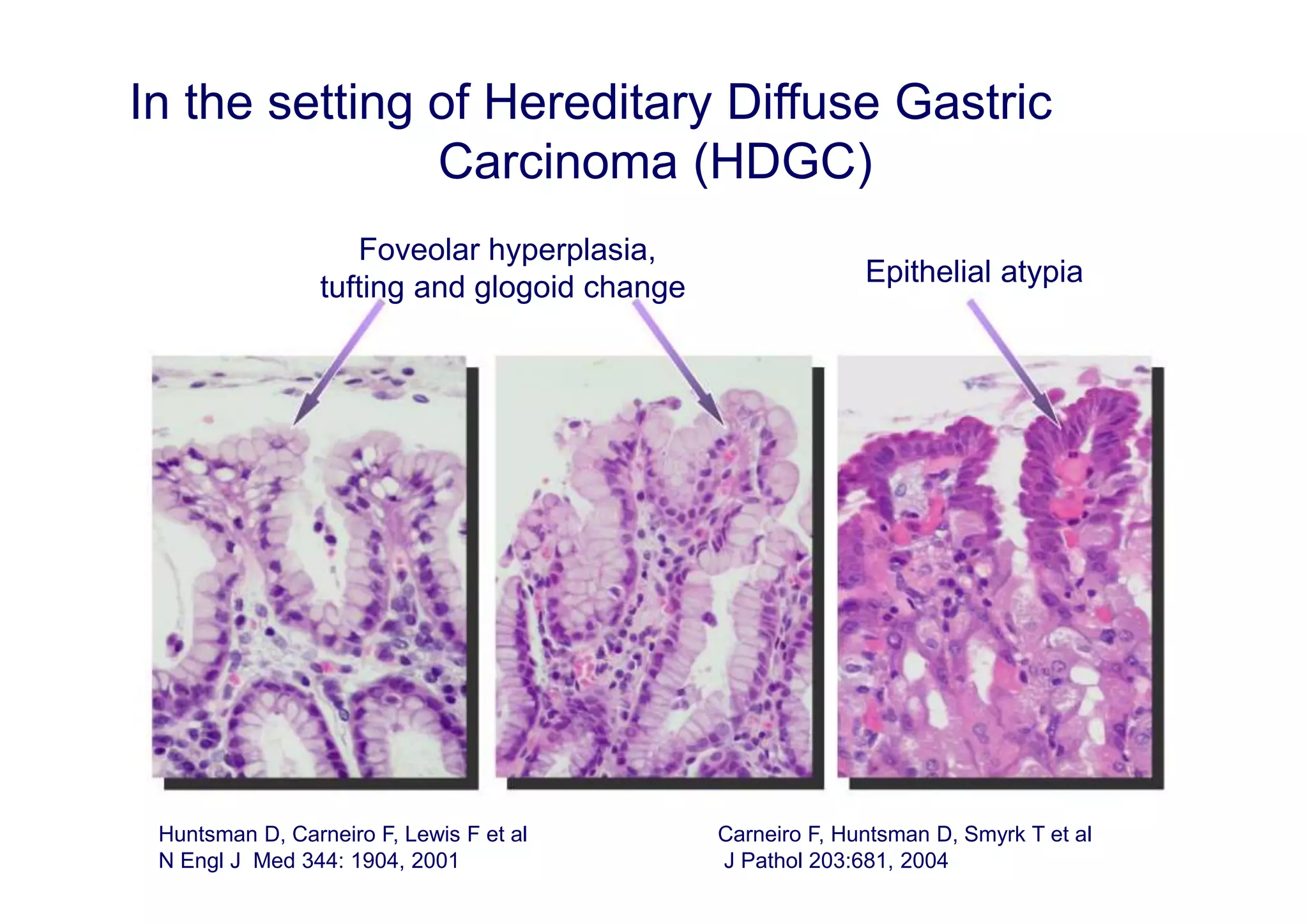 In the setting of Hereditary Diffuse Gastric Carcinoma (HDGC)

Foveolar hyperplasia, tufting and glogoid change

Epithelial atypia

Huntsman D, Carneiro F, Lewis F et al
N Engl J Med 344: 1904, 2001

Carneiro F, Huntsman D, Smyrk T et al
J Pathol 203:681, 2004